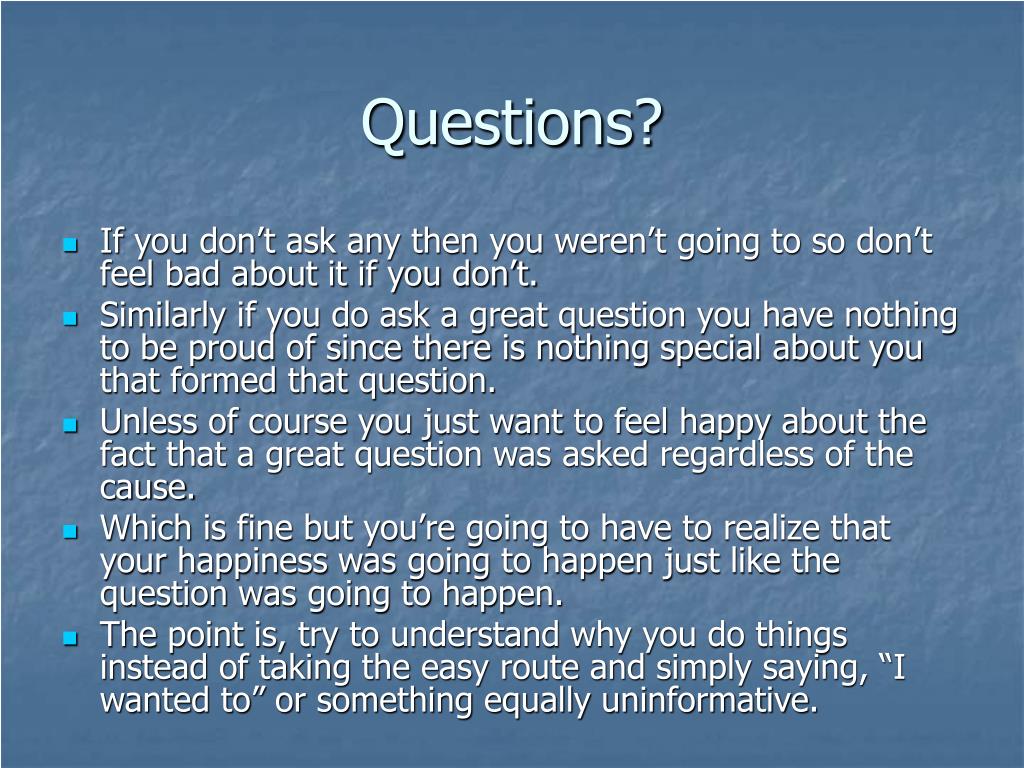 Questions?

- If you don’t ask any then you weren’t going to so don’t feel bad about it if you don’t.
- Similarly if you do ask a great question you have nothing to be proud of since there is nothing special about you that formed that question.
- Unless of course you just want to feel happy about the fact that a great question was asked regardless of the cause.
- Which is fine but you’re going to have to realize that your happiness was going to happen just like the question was going to happen.
- The point is, try to understand why you do things instead of taking the easy route and simply saying, “I wanted to” or something equally uninformative.